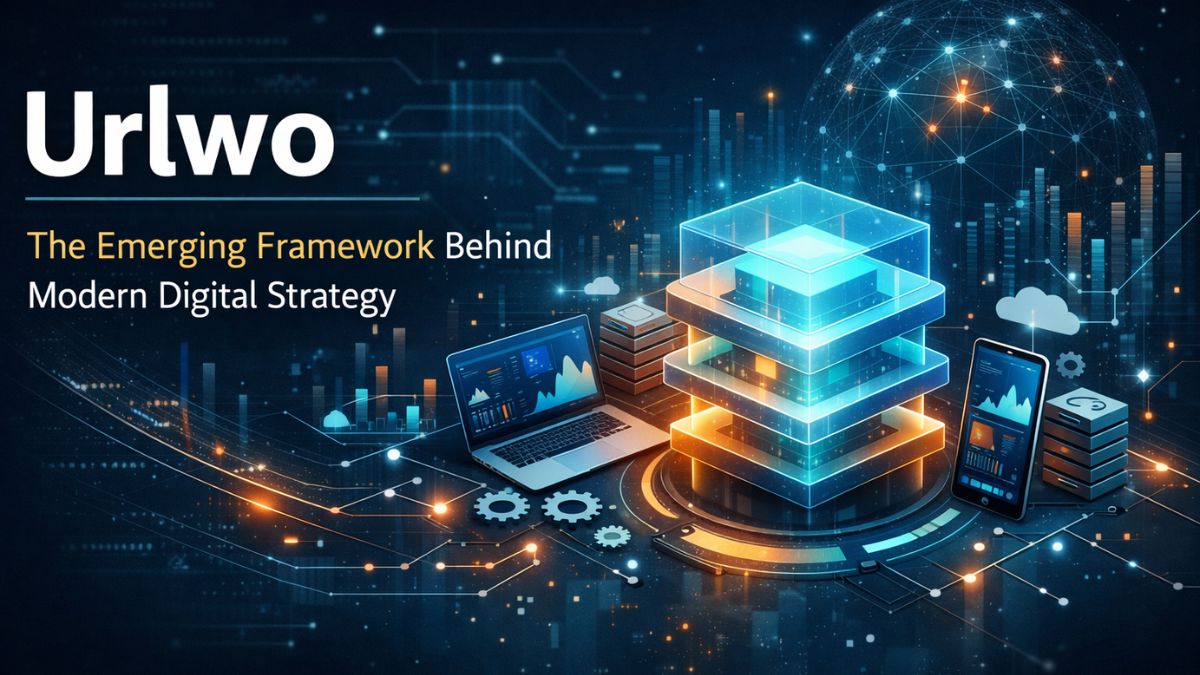 Urlwo

The Emerging Framework Behind Modern Digital Strategy